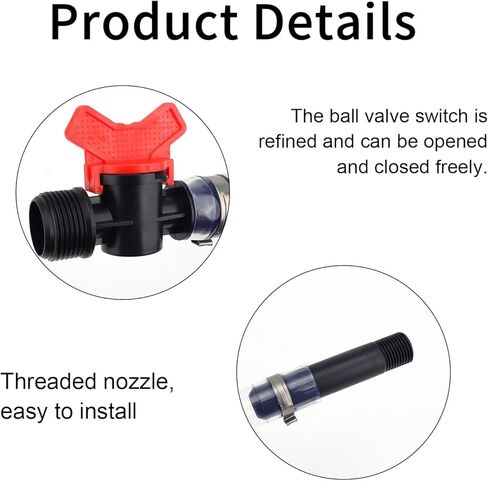 Product Details

The ball valve switch is refined and can be opened and closed freely.

Threaded nozzle, easy to install